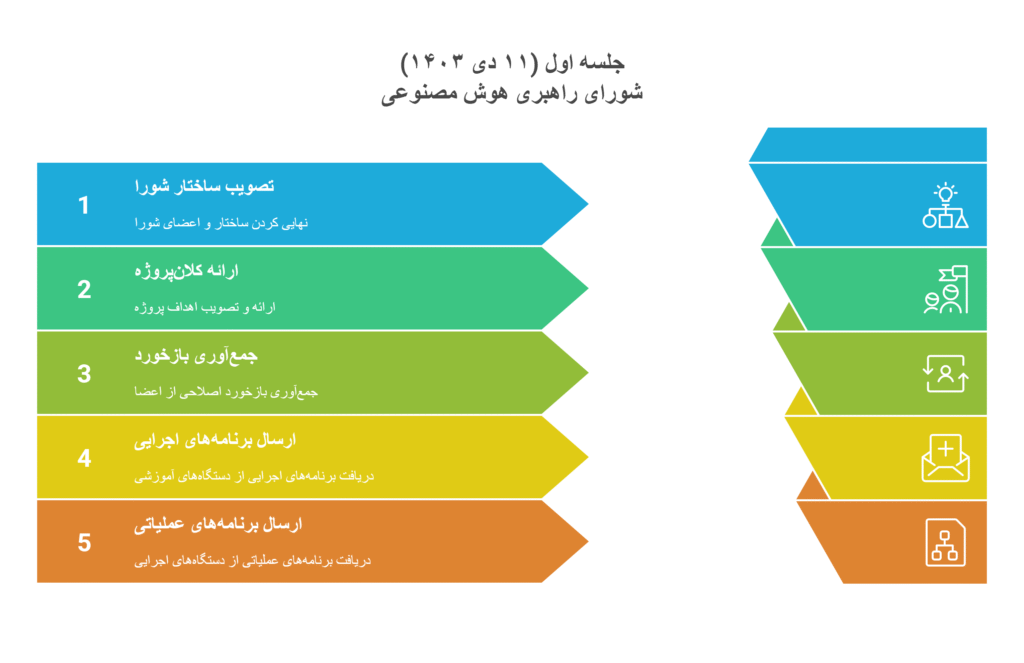 جلسه اول (۱۱ دی ۱۴۰۳)
شورای راهبری هوش مصنوعی

1
تصویب ساختار شورا
نهایی کردن ساختار و اعضای شورا

2
ارائه کلان‌پروژه
ارائه و تصویب اهداف پروژه

3
جمع‌آوری بازخورد
جمع‌آوری بازخورد اصلاحی از اعضا

4
ارسال برنامه‌های اجرایی
دریافت برنامه‌های اجرایی از دستگاه‌های آموزشی

5
ارسال برنامه‌های عملیاتی
دریافت برنامه‌های عملیاتی از دستگاه‌های اجرایی